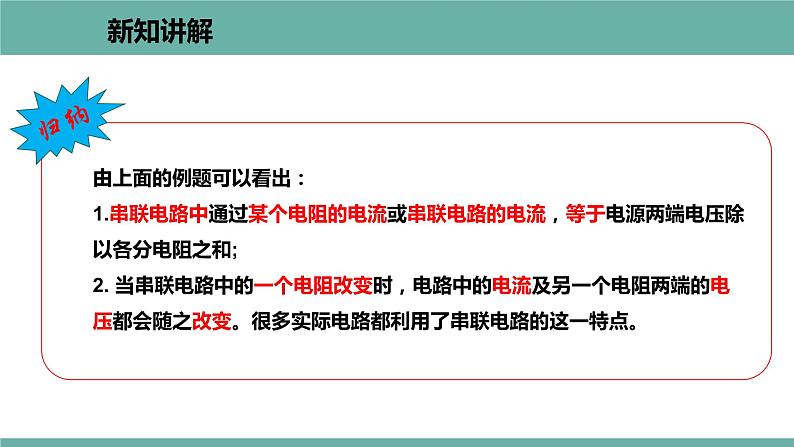 新知讲解

归纳

由上面的例题可以看出：

1.串联电路中通过某个电阻的电流或串联电路的电流，等于电源两端电压除以各分电阻之和;

2. 当串联电路中的一个电阻改变时，电路中的电流及另一个电阻两端的电压都会随之改变。很多实际电路都利用了串联电路的这一特点。